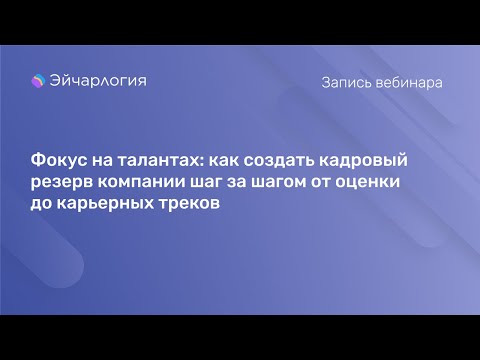 Эйчарлогия

Запись вебинара

Фокус на талантах: как создать кадровый резерв компании шаг за шагом от оценки до карьерных треков